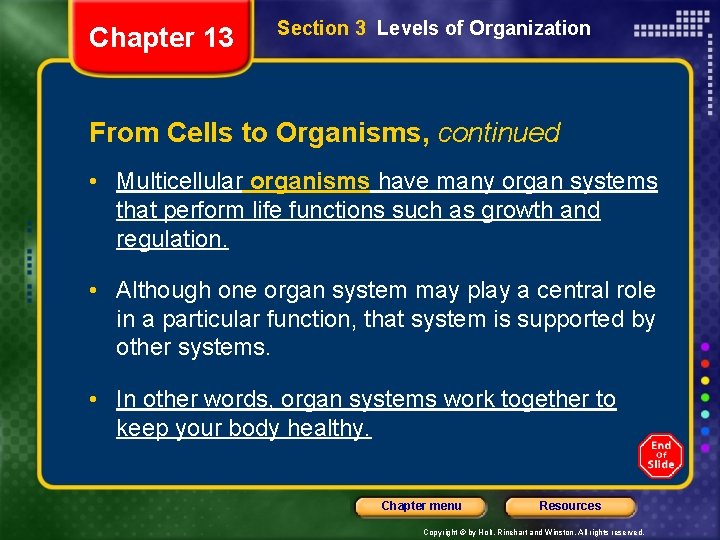 Chapter 13

Section 3 Levels of Organization

From Cells to Organisms, continued

• Multicellular organisms have many organ systems that perform life functions such as growth and regulation.

• Although one organ system may play a central role in a particular function, that system is supported by other systems.

• In other words, organ systems work together to keep your body healthy.

End Of Slide

Chapter menu

Resources

Copyright © by Holt, Rinehart and Winston. All rights reserved.